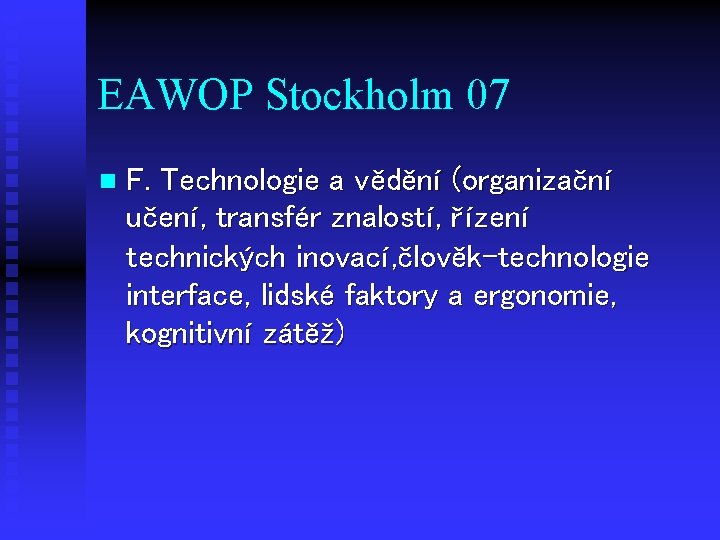 EAWOP Stockholm 07

F. Technologie a vědění (organizační učení, transfér znalostí, řízení technických inovací,člověk-technologie interface, lidské faktory a ergonomie, kognitivní zátěž)